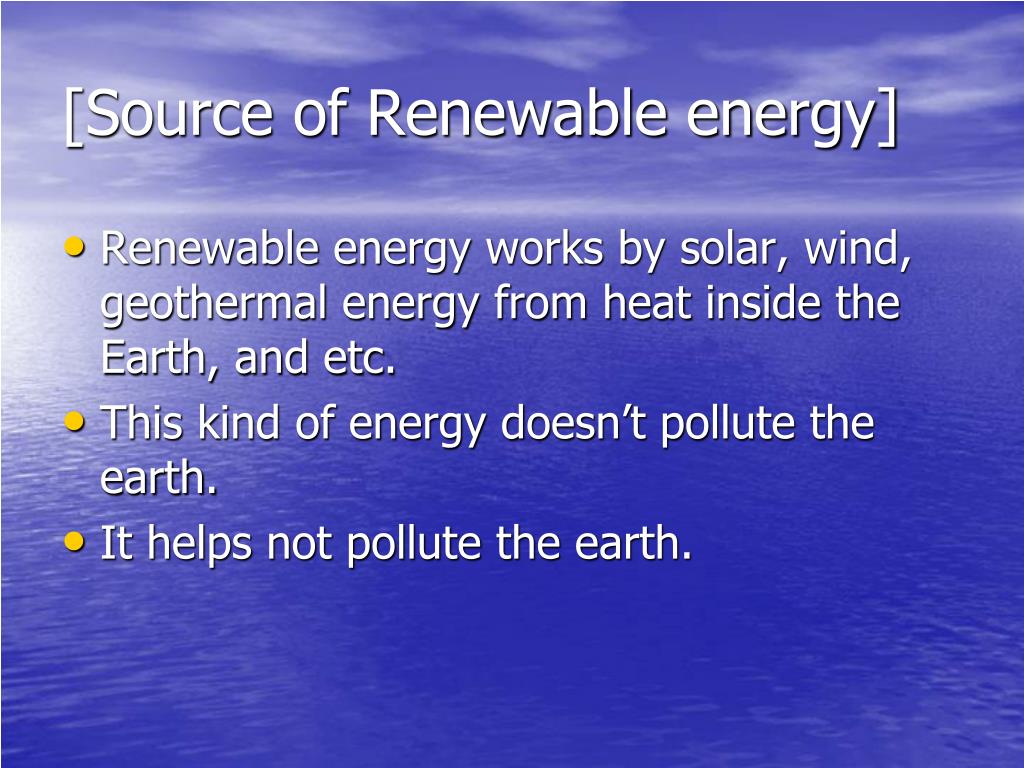 [Source of Renewable energy]

• Renewable energy works by solar, wind, geothermal energy from heat inside the Earth, and etc.
• This kind of energy doesn’t pollute the earth.
• It helps not pollute the earth.